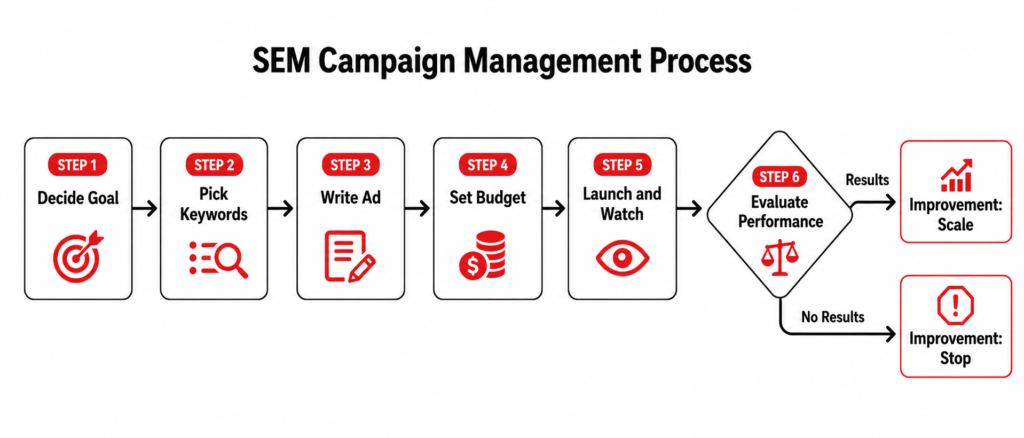 SEM Campaign Management Process

STEP 1
Decide Goal

STEP 2
Pick Keywords

STEP 3
Write Ad

STEP 4
Set Budget

STEP 5
Launch and Watch

STEP 6
Evaluate Performance

Results

Improvement: Scale

No Results

Improvement: Stop